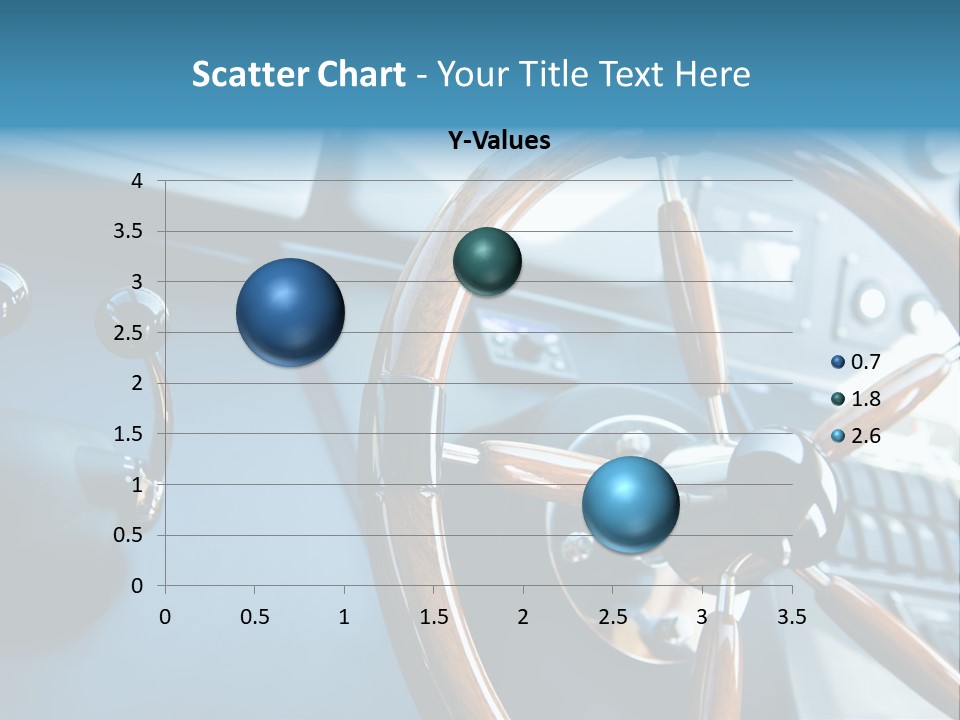 Scatter Chart - Your Title Text Here

Y-Values

4
3.5
3
2.5
2
1.5
1
0.5
0

0 0.5 1 1.5 2 2.5 3 3.5

0.7
1.8
2.6